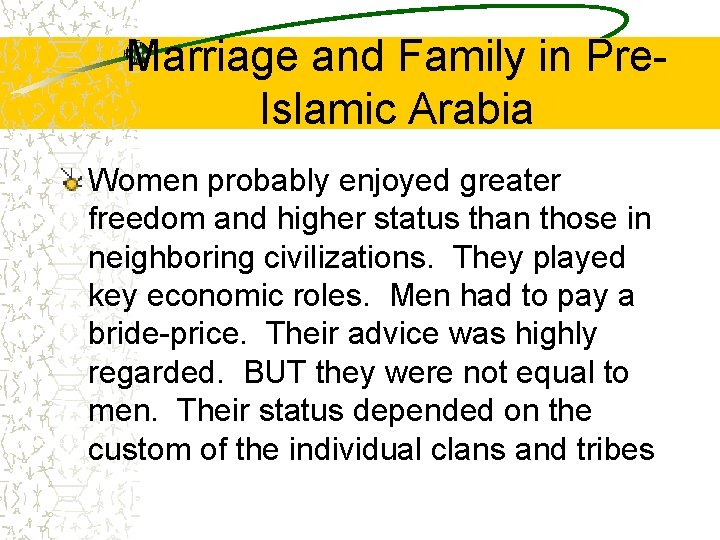 Marriage and Family in Pre-Islamic Arabia

Women probably enjoyed greater freedom and higher status than those in neighboring civilizations. They played key economic roles. Men had to pay a bride-price. Their advice was highly regarded. BUT they were not equal to men. Their status depended on the custom of the individual clans and tribes